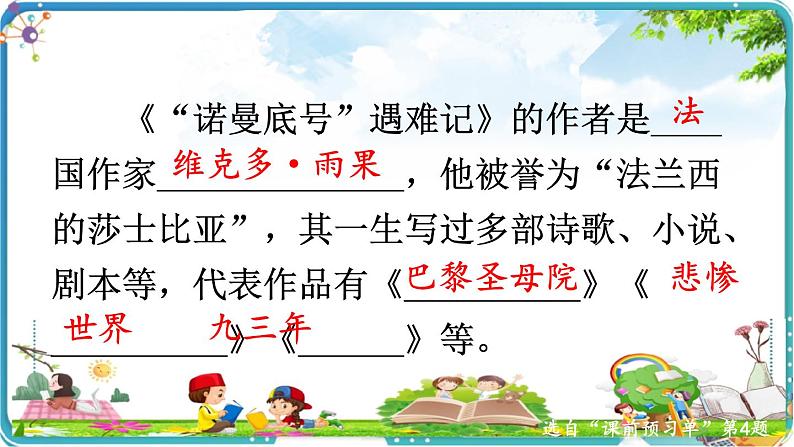 《“诺曼底号”遇难记》的作者是法国作家维克多·雨果，他被誉为“法兰西的莎士比亚”，其一生写过多部诗歌、小说、剧本等，代表作品有《巴黎圣母院》《悲惨世界》《九三年》等。

选自“课前预习单”第4题